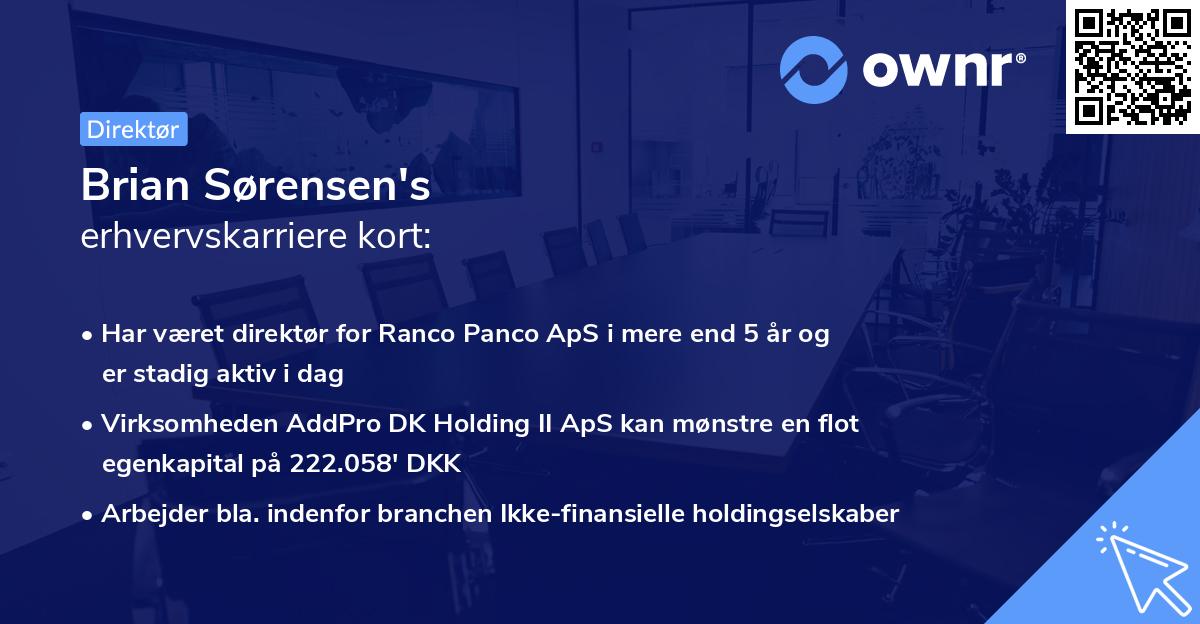 ownr®

Direktør

Brian Sørensen's
erhvervskarriere kort:

• Har været direktør for Ranco Panco ApS i mere end 5 år og er stadig aktiv i dag

• Virksomheden AddPro DK Holding II ApS kan mønstre en flot egenkapital på 222.058' DKK

• Arbejder bla. indenfor branchen Ikke-finansielle holdingselskaber